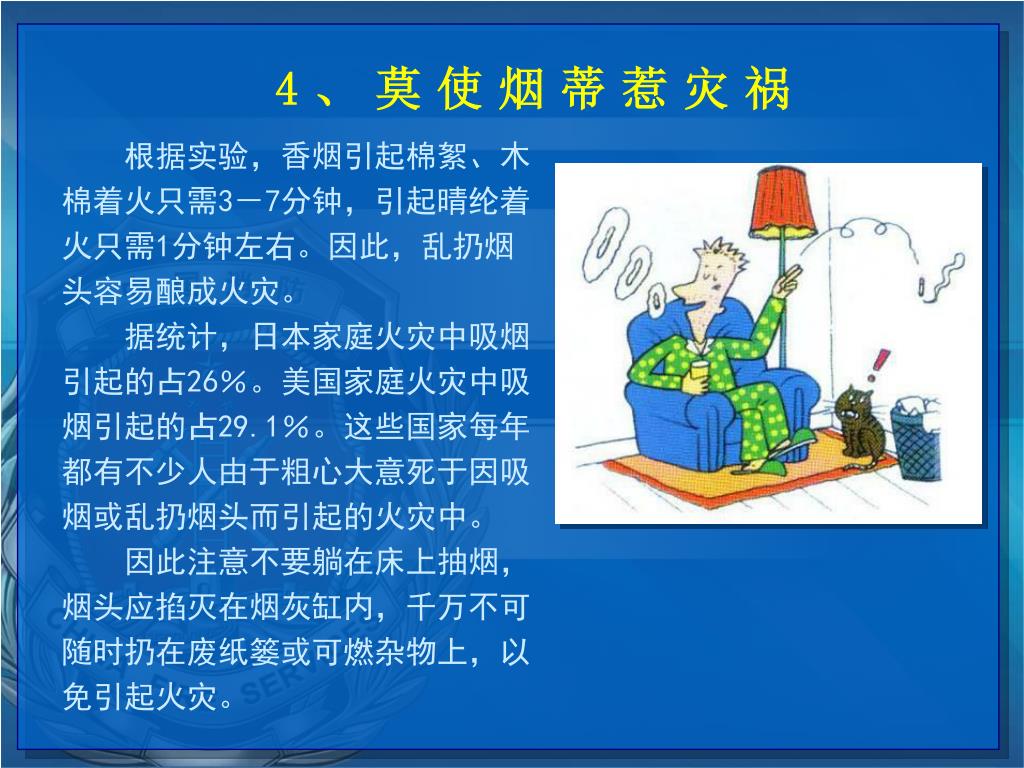 4、莫使烟蒂惹灾祸

根据实验，香烟引起棉絮、木棉着火只需3－7分钟，引起晴纶着火只需1分钟左右。因此，乱扔烟头容易酿成火灾。

据统计，日本家庭火灾中吸烟引起的占26%。美国家庭火灾中吸烟引起的占29.1%。这些国家每年都有不少人由于粗心大意死于因吸烟或乱扔烟头而引起的火灾中。

因此注意不要躺在床上抽烟，烟头应掐灭在烟灰缸内，千万不可随时扔在废纸篓或可燃杂物上，以免引起火灾。